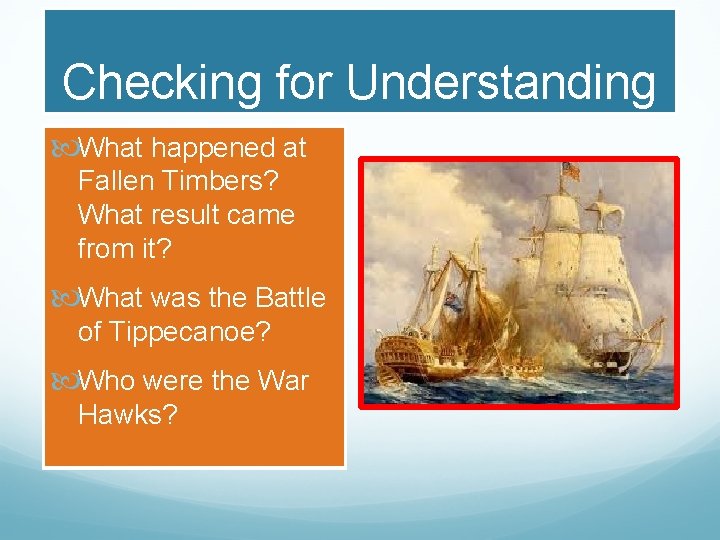 Checking for Understanding

What happened at Fallen Timbers? What result came from it?

What was the Battle of Tippecanoe?

Who were the War Hawks?